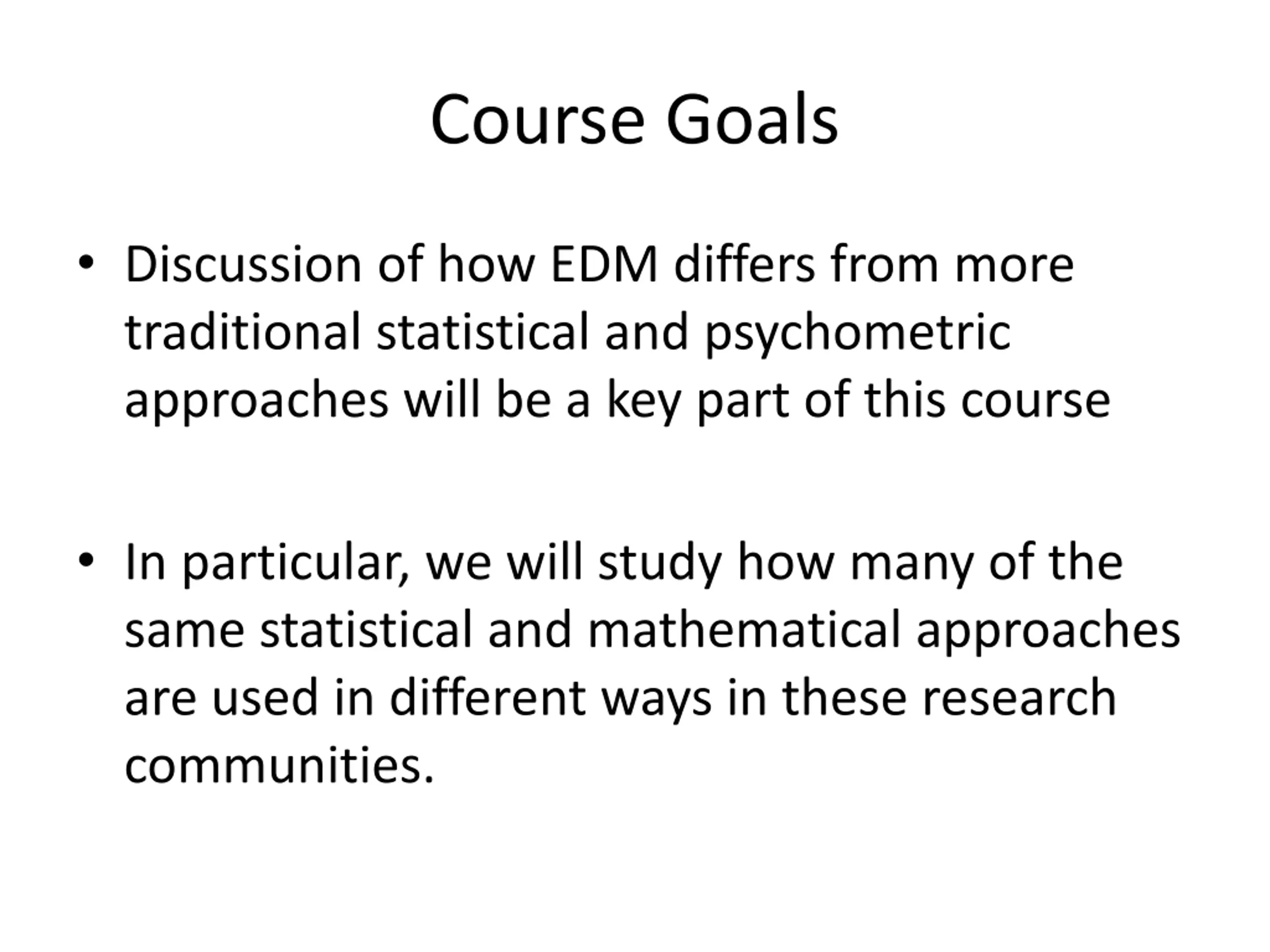 Course Goals

• Discussion of how EDM differs from more traditional statistical and psychometric approaches will be a key part of this course

• In particular, we will study how many of the same statistical and mathematical approaches are used in different ways in these research communities.